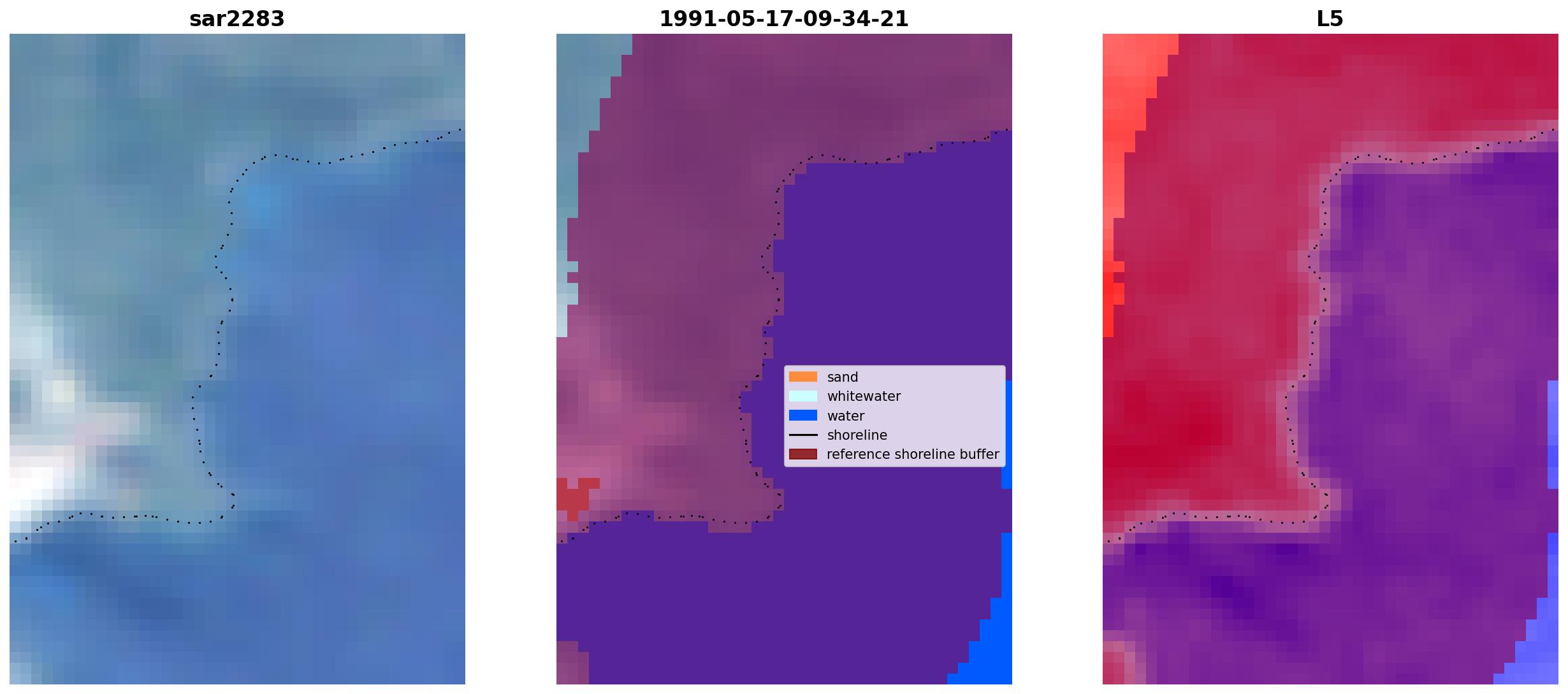 sar2283

1991-05-17-09-34-21

sand
whitewater
water
shoreline
reference shoreline buffer

L5